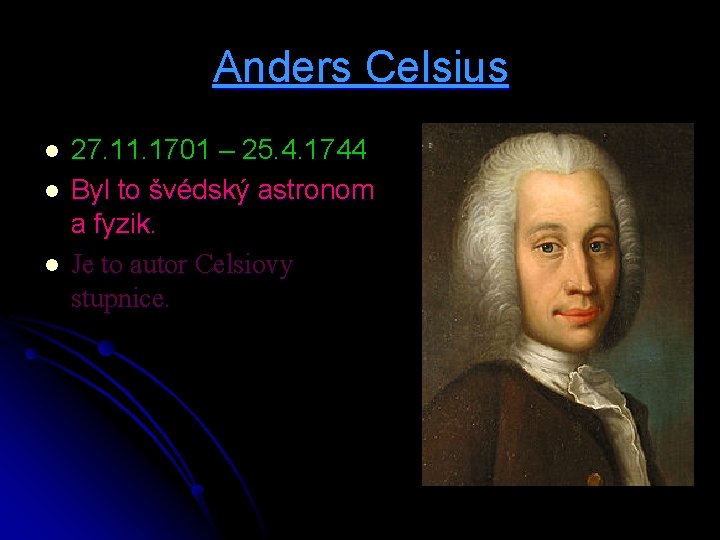 Anders Celsius

- 27.11.1701 – 25.4.1744
- Byl to švédský astronom a fyzik.
- Je to autor Celsiovy stupnice.